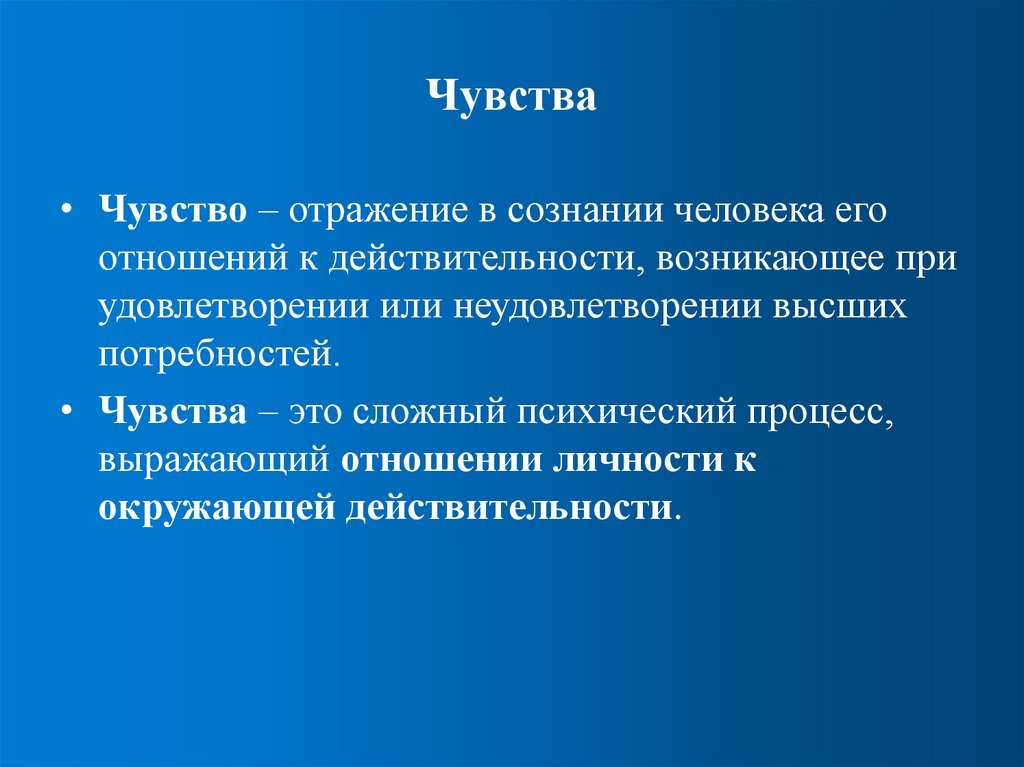 Чувства

• Чувство – отражение в сознании человека его отношений к действительности, возникающее при удовлетворении или неудовлетворении высших потребностей.

• Чувства – это сложный психический процесс, выражающий отношении личности к окружающей действительности.